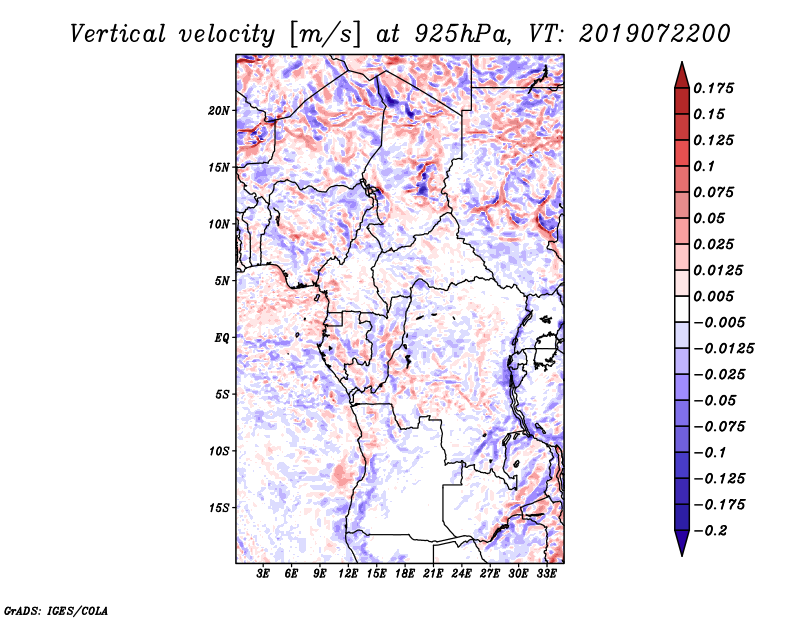 Vertical velocity [m/s] at 925hPa, VT: 2019072200

20N
15N
10N
5N
EQ
5S
10S
15S

3E 6E 9E 12E 15E 18E 21E 24E 27E 30E 33E

0.175
0.15
0.125
0.1
0.075
0.05
0.025
0.0125
0.005
−0.005
−0.0125
−0.025
−0.05
−0.075
−0.1
−0.125
−0.175
−0.2

GrADS: IGES/COLA